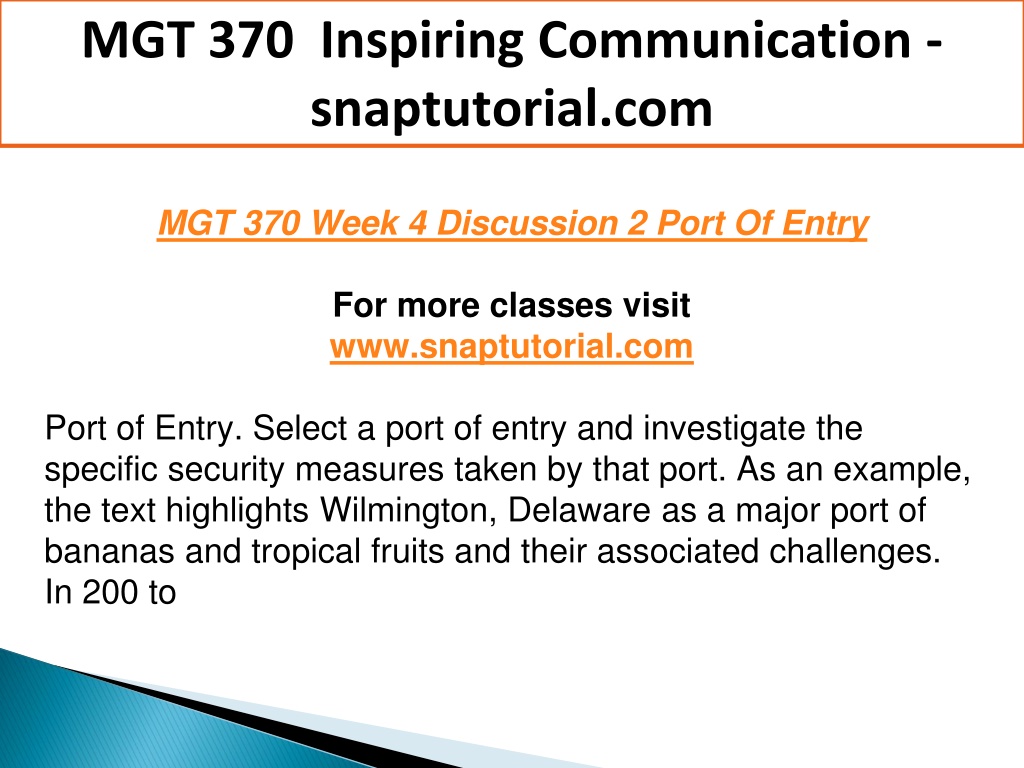 MGT 370 Inspiring Communication - snaptutorial.com

MGT 370 Week 4 Discussion 2 Port Of Entry

For more classes visit
www.snaptutorial.com

Port of Entry. Select a port of entry and investigate the specific security measures taken by that port. As an example, the text highlights Wilmington, Delaware as a major port of bananas and tropical fruits and their associated challenges. In 200 to